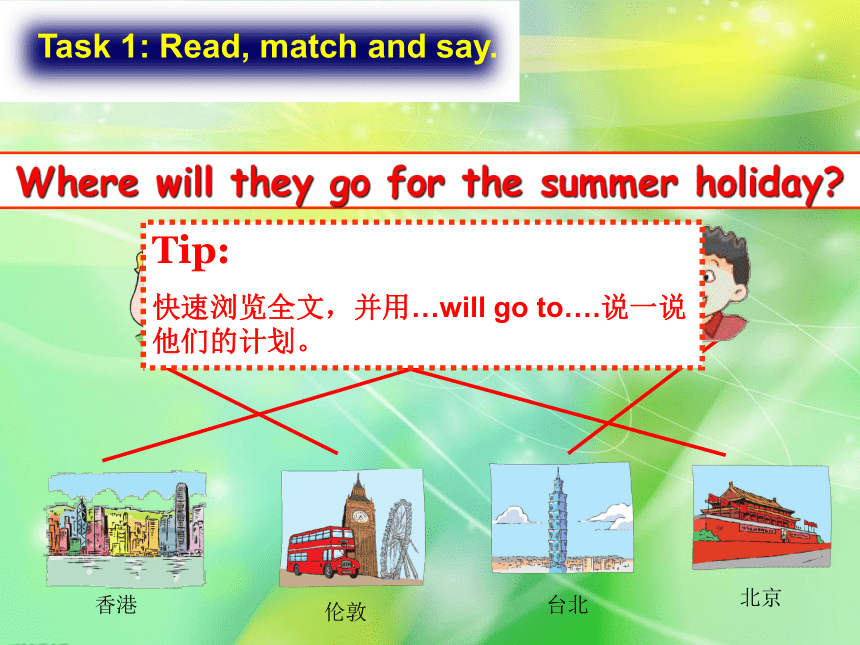 Task 1: Read, match and say.

Where will they go for the summer holiday?

Tip:
快速浏览全文，并用…will go to….说一说他们的计划。

香港

伦敦

台北

北京